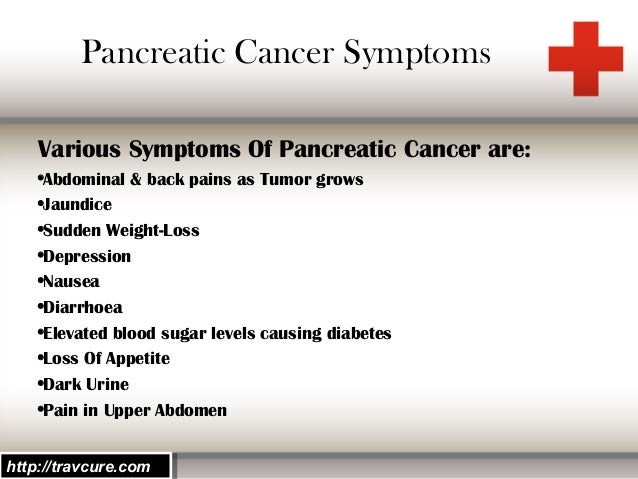 Pancreatic Cancer Symptoms

Various Symptoms Of Pancreatic Cancer are:

•Abdominal & back pains as Tumor grows
•Jaundice
•Sudden Weight-Loss
•Depression
•Nausea
•Diarrhoea
•Elevated blood sugar levels causing diabetes
•Loss Of Appetite
•Dark Urine
•Pain in Upper Abdomen

http://travcure.com